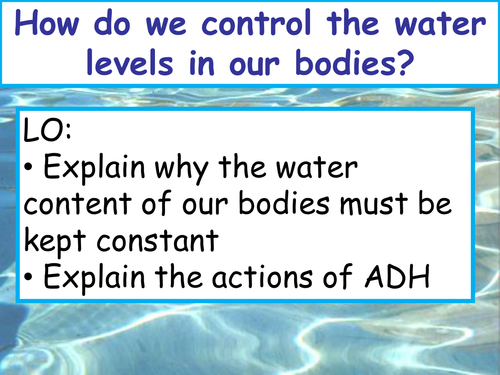 How do we control the water levels in our bodies?

LO:
• Explain why the water content of our bodies must be kept constant
• Explain the actions of ADH